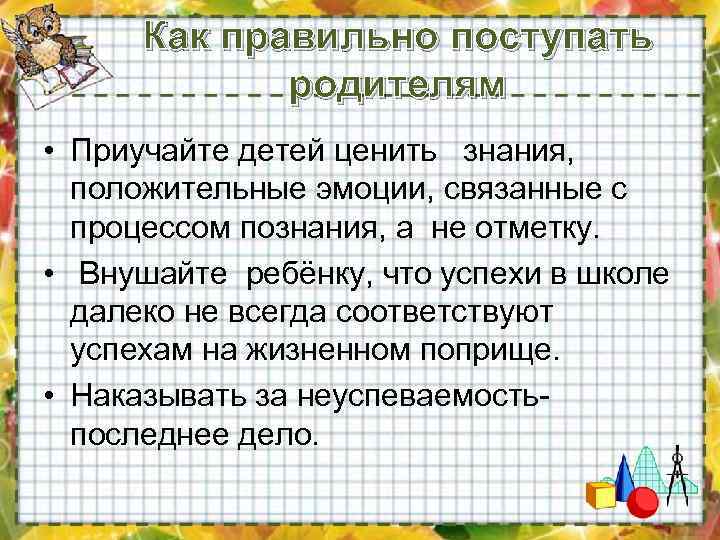 Как правильно поступать родителям

• Приучайте детей ценить знания, положительные эмоции, связанные с процессом познания, а не отметку.

• Внушайте ребёнку, что успехи в школе далеко не всегда соответствуют успехам на жизненном поприще.

• Наказывать за неуспеваемость- последнее дело.